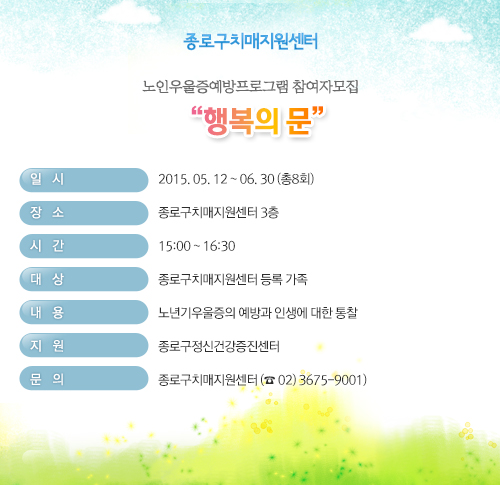 종로구치매지원센터

노인우울증예방프로그램 참여자모집

“행복의 문”

일 시 2015. 05. 12 ~ 06. 30 (총8회)

장 소 종로구치매지원센터 3층

시 간 15:00 ~ 16:30

대 상 종로구치매지원센터 등록 가족

내 용 노년기우울증의 예방과 인생에 대한 통찰

지 원 종로구정신건강증진센터

문 의 종로구치매지원센터 (☎ 02) 3675-9001)